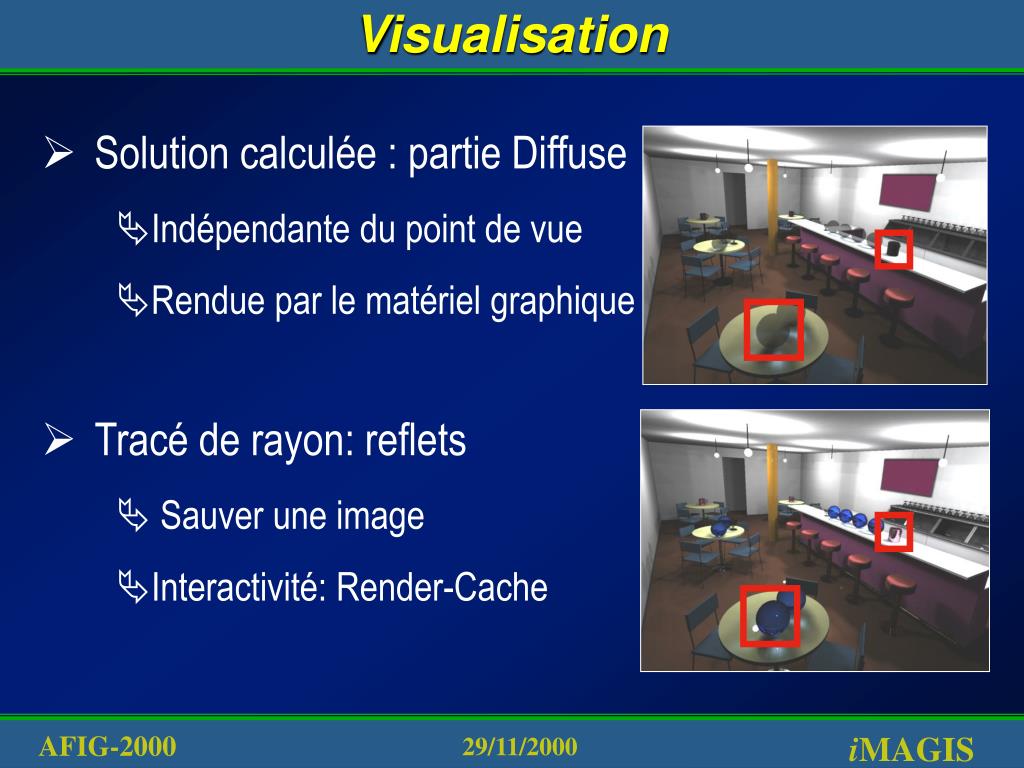 Visualisation

➢ Solution calculée : partie Diffuse

Indépendante du point de vue

Rendue par le matériel graphique

➢ Tracé de rayon: reflets

Sauver une image

Interactivité: Render-Cache

AFIG-2000

29/11/2000

iMAGIS